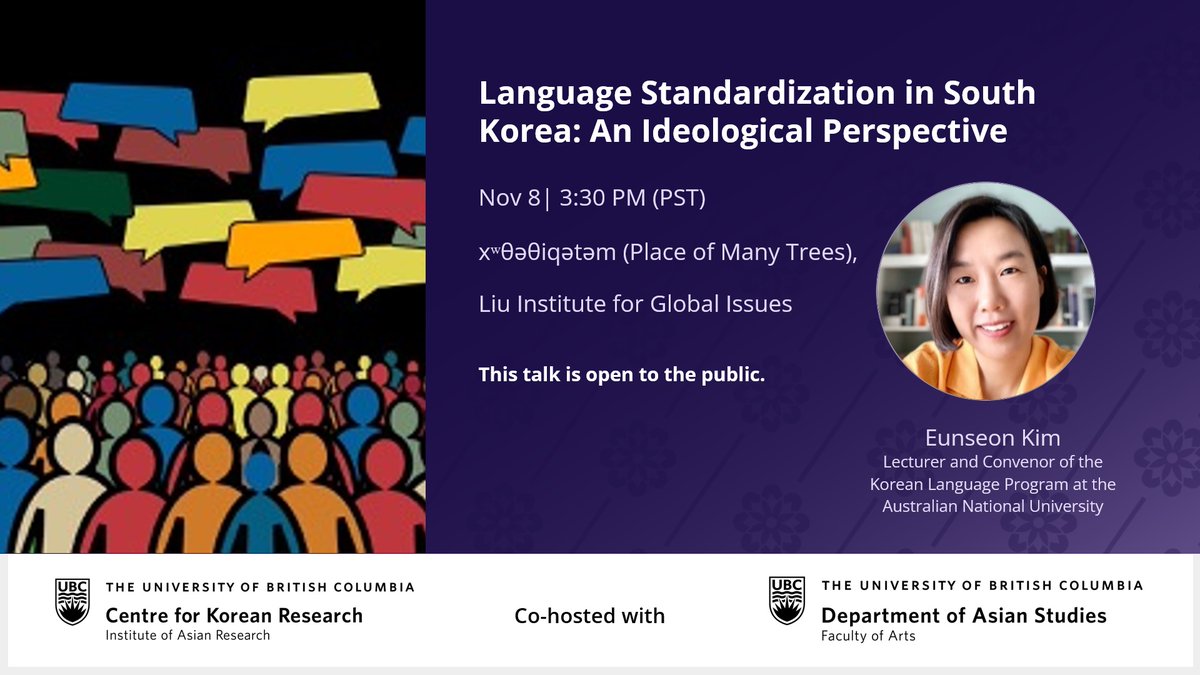 Language Standardization in South Korea: An Ideological Perspective

Nov 8| 3:30 PM (PST)

xʷθəθiqətəm (Place of Many Trees),

Liu Institute for Global Issues

This talk is open to the public.

Eunseon Kim
Lecturer and Convenor of the Korean Language Program at the Australian National University

UBC THE UNIVERSITY OF BRITISH COLUMBIA
Centre for Korean Research
Institute of Asian Research

Co-hosted with

UBC THE UNIVERSITY OF BRITISH COLUMBIA
Department of Asian Studies
Faculty of Arts